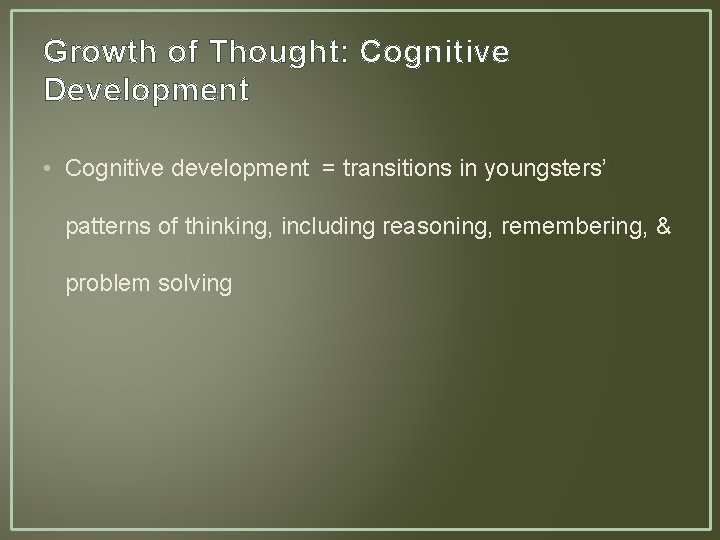 Growth of Thought: Cognitive Development

• Cognitive development = transitions in youngsters' patterns of thinking, including reasoning, remembering, & problem solving